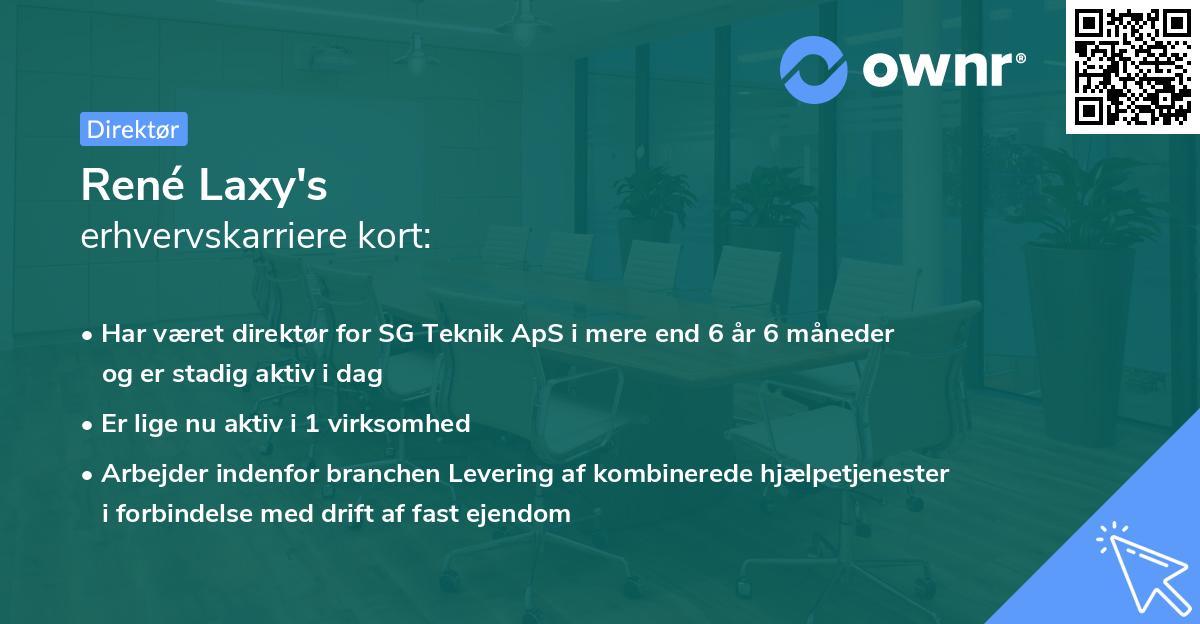 ownr®

Direktør

René Laxy's
erhvervskarriere kort:

• Har været direktør for SG Teknik ApS i mere end 6 år 6 måneder og er stadig aktiv i dag

• Er lige nu aktiv i 1 virksomhed

• Arbejder indenfor branchen Levering af kombinerede hjælpetjenester i forbindelse med drift af fast ejendom